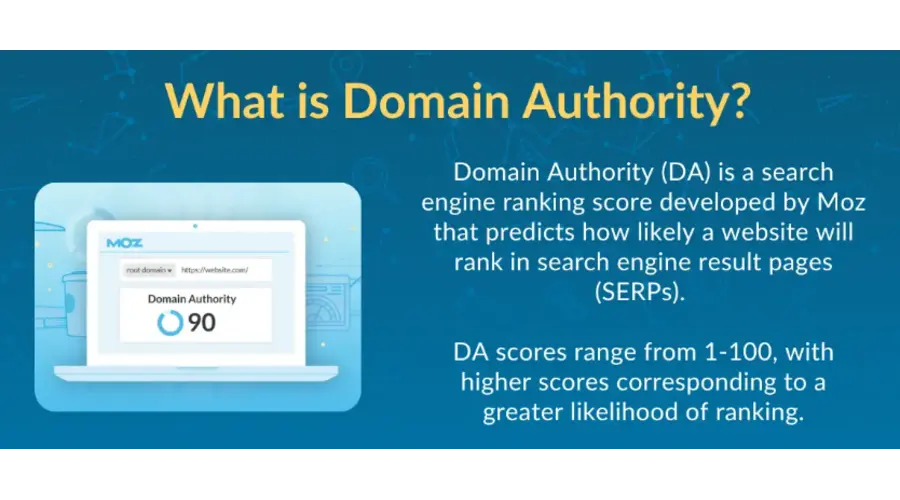 What is Domain Authority?

MOZ

root domain ▾ https://website.com/

Domain Authority

90

Domain Authority (DA) is a search engine ranking score developed by Moz that predicts how likely a website will rank in search engine result pages (SERPs).

DA scores range from 1-100, with higher scores corresponding to a greater likelihood of ranking.